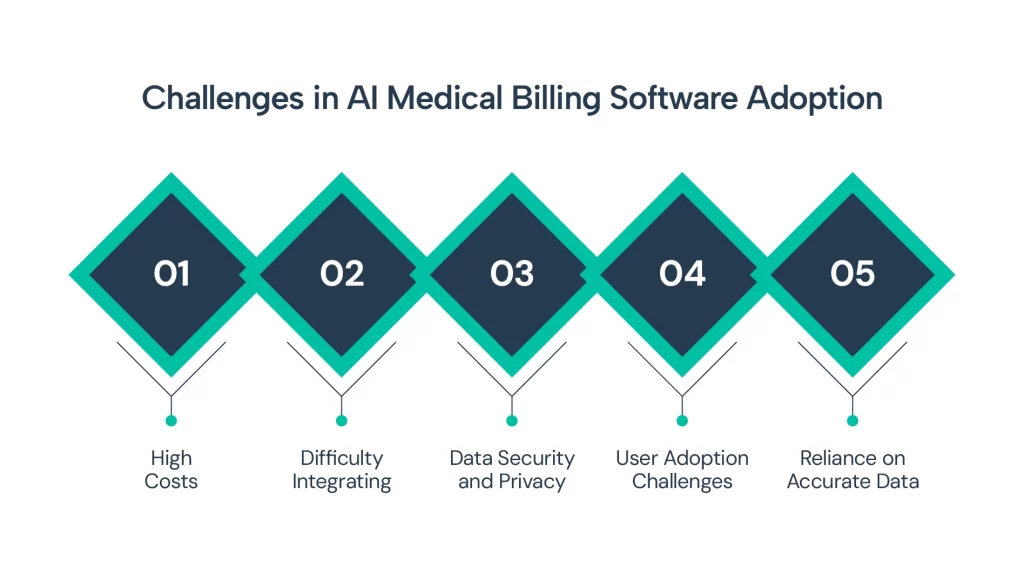 Challenges in AI Medical Billing Software Adoption

01

02

03

04

05

High Costs

Difficulty Integrating

Data Security and Privacy

User Adoption Challenges

Reliance on Accurate Data